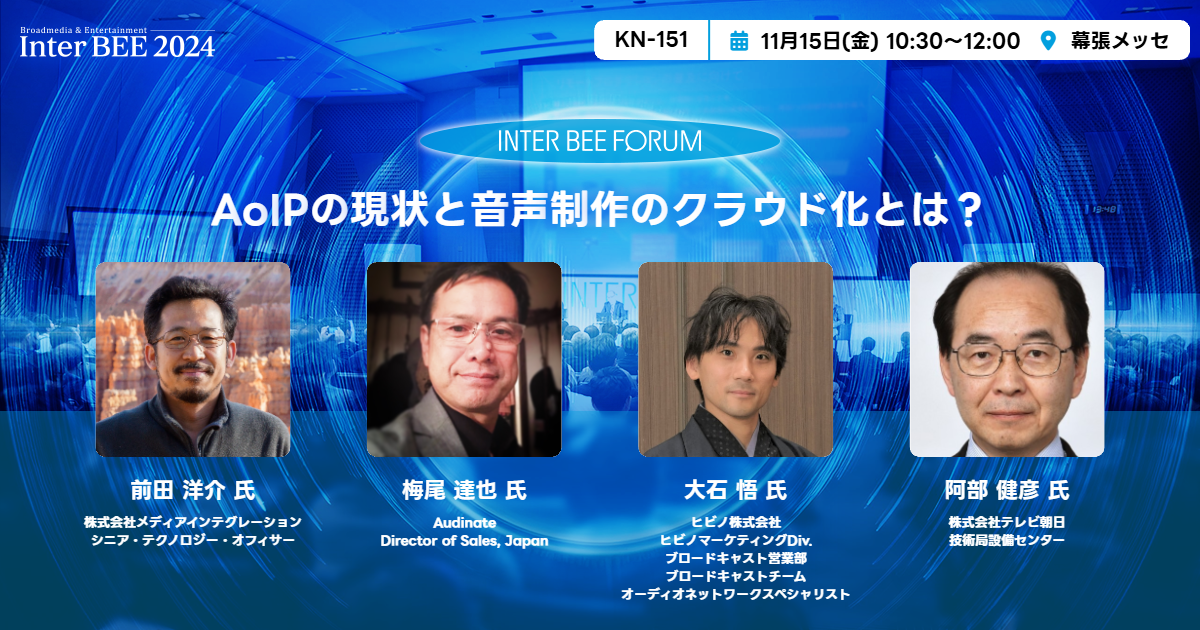 Broadmedia & Entertainment
Inter BEE 2024

KN-151
11月15日(金) 10:30～12:00
幕張メッセ

INTER BEE FORUM

AoIPの現状と音声制作のクラウド化とは？

前田 洋介 氏
株式会社メディアインテグレーション
シニア・テクノロジー・オフィサー

梅尾 達也 氏
Audinate
Director of Sales, Japan

大石 悟 氏
ヒビノ株式会社
ヒビノマーケティングDiv.
ブロードキャスト営業部
ブロードキャストチーム
オーディオネットワークスペシャリスト

阿部 健彦 氏
株式会社テレビ朝日
技術局設備センター